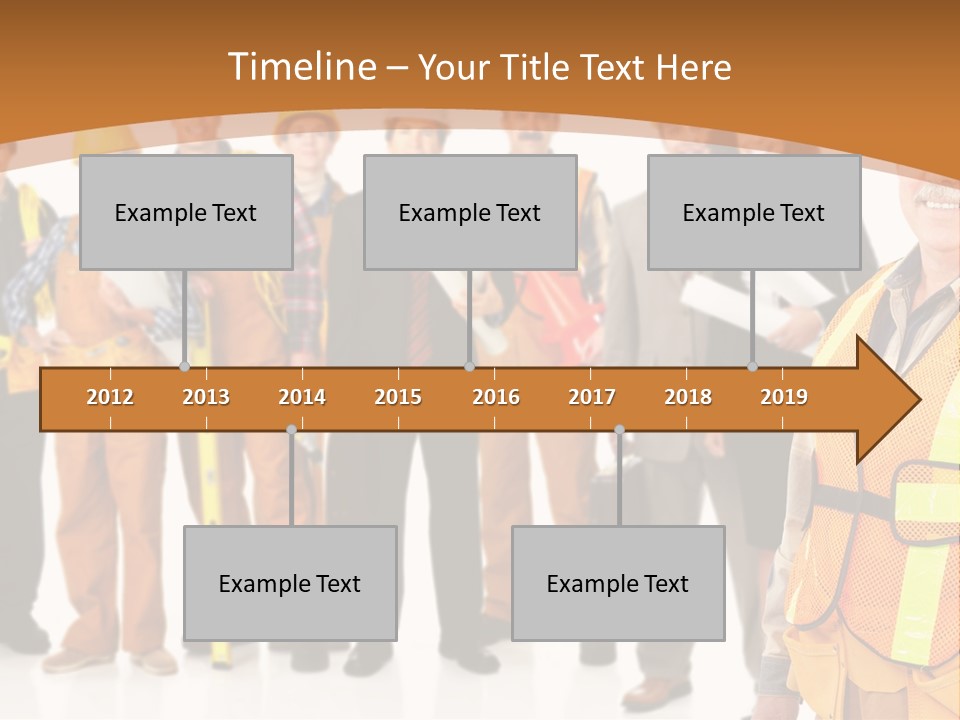 Timeline – Your Title Text Here

Example Text

Example Text

Example Text

2012 2013 2014 2015 2016 2017 2018 2019

Example Text

Example Text